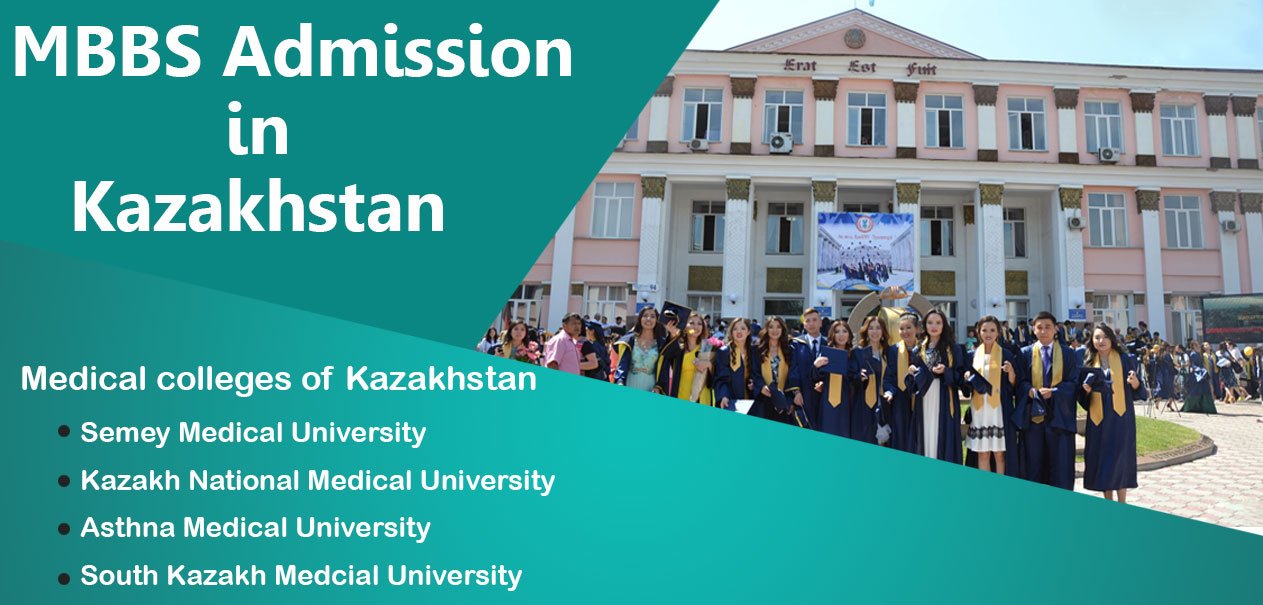 MBBS Admission in Kazakhstan

Erat Est Fuit

Medical colleges of Kazakhstan

- Semey Medical University
- Kazakh National Medical University
- Asthna Medical University
- South Kazakh Medcial University